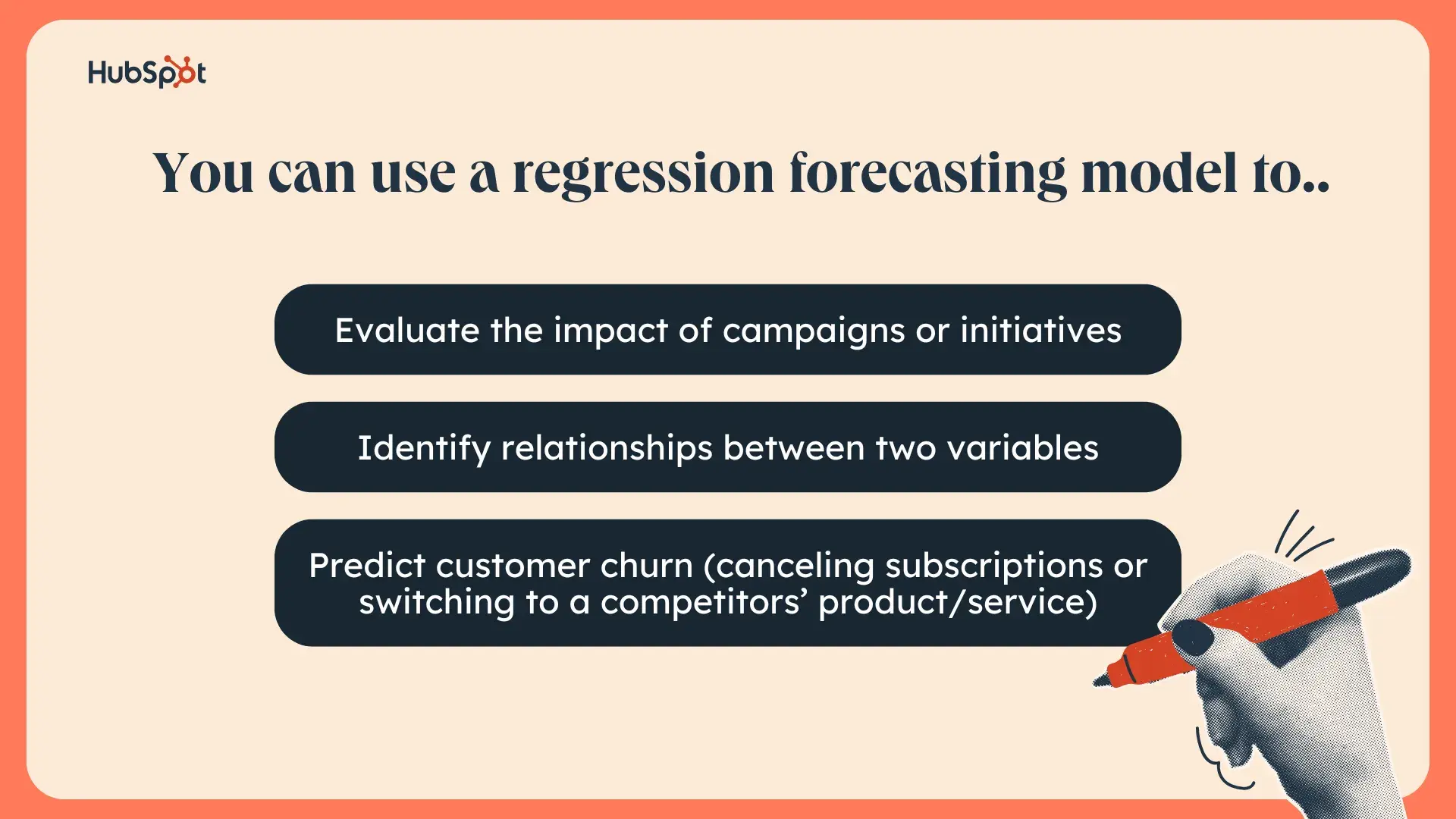 HubSpot

You can use a regression forecasting model to..

Evaluate the impact of campaigns or initiatives

Identify relationships between two variables

Predict customer churn (canceling subscriptions or switching to a competitors’ product/service)